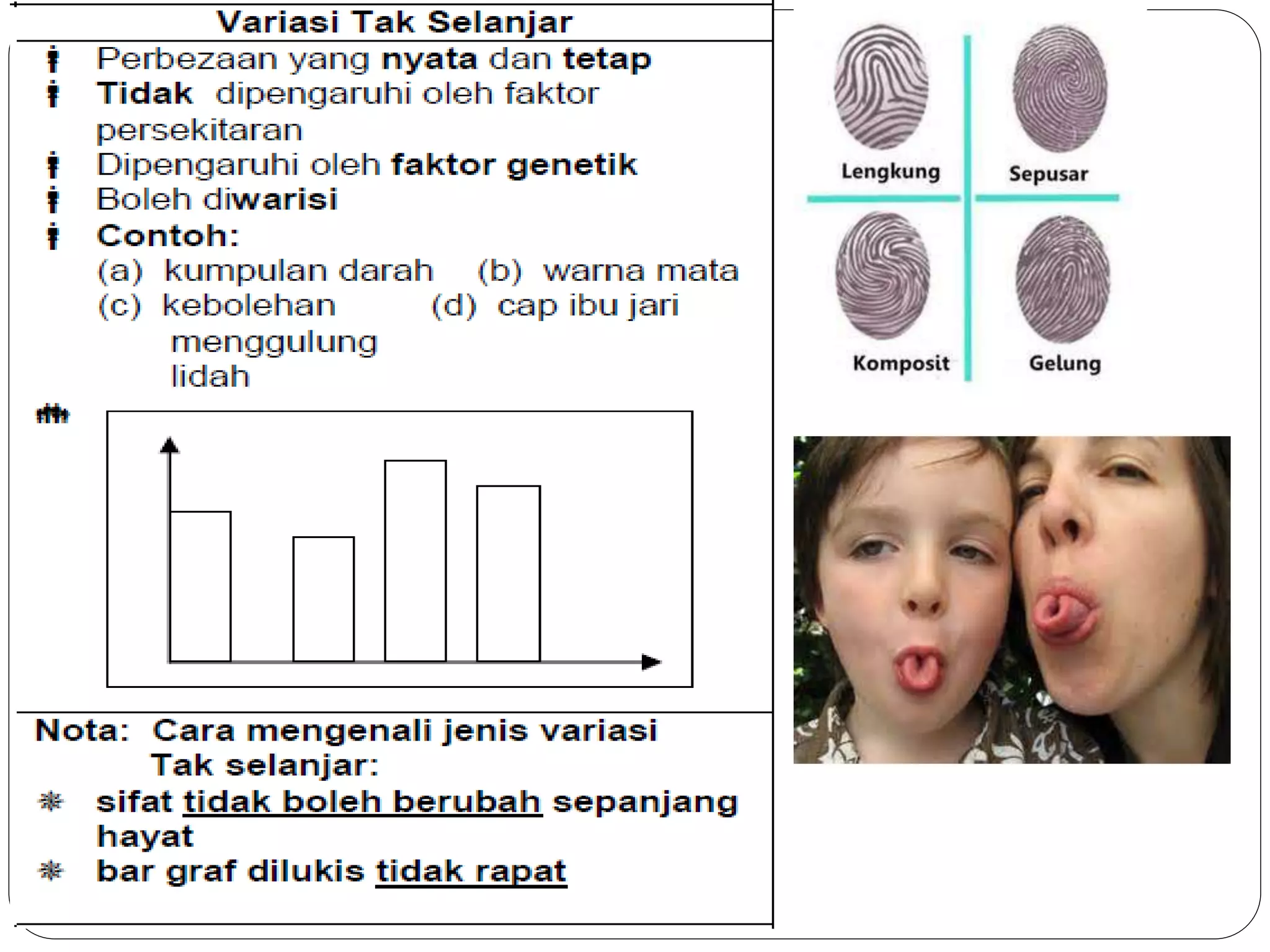 Variasi Tak Selanjar

Perbezaan yang nyata dan tetap
Tidak dipengaruhi oleh faktor persekitaran
Dipengaruhi oleh faktor genetik
Boleh diwarisi
Contoh:
(a) kumpulan darah (b) warna mata
(c) kebolehan menggulung lidah (d) cap ibu jari

Nota: Cara mengenali jenis variasi Tak selanjar:
sifat tidak boleh berubah sepanjang hayat
bar graf dilukis tidak rapat

Lengkung
Sepusar
Komposit
Gelung